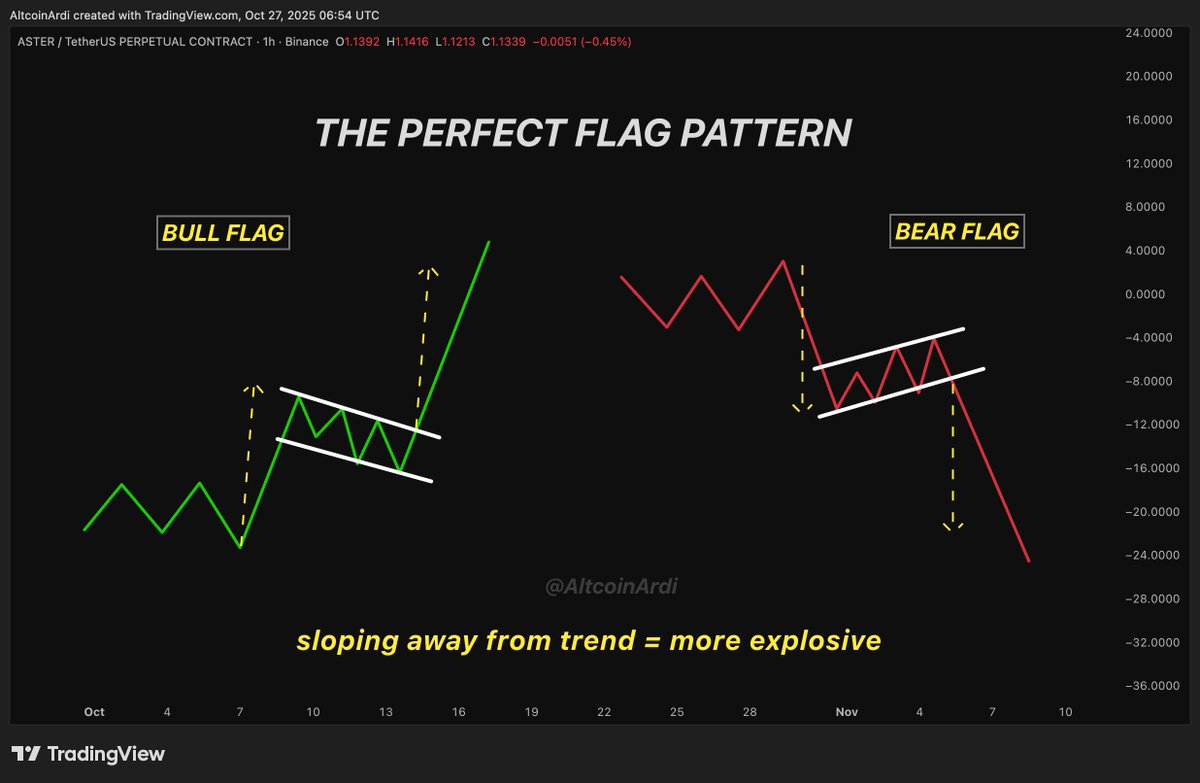 AltcoinArdi created with TradingView.com, Oct 27, 2025 06:54 UTC

ASTER / TetherUS PERPETUAL CONTRACT · 1h · Binance O1.1392 H1.1416 L1.1213 C1.1339 −0.0051 (−0.45%)

THE PERFECT FLAG PATTERN

BULL FLAG

BEAR FLAG

@AltcoinArdi

sloping away from trend = more explosive

24.0000
20.0000
16.0000
12.0000
8.0000
4.0000
0.0000
−4.0000
−8.0000
−12.0000
−16.0000
−20.0000
−24.0000
−28.0000
−32.0000
−36.0000

Oct 4 7 10 13 16 19 22 25 28 Nov 4 7 10

TradingView